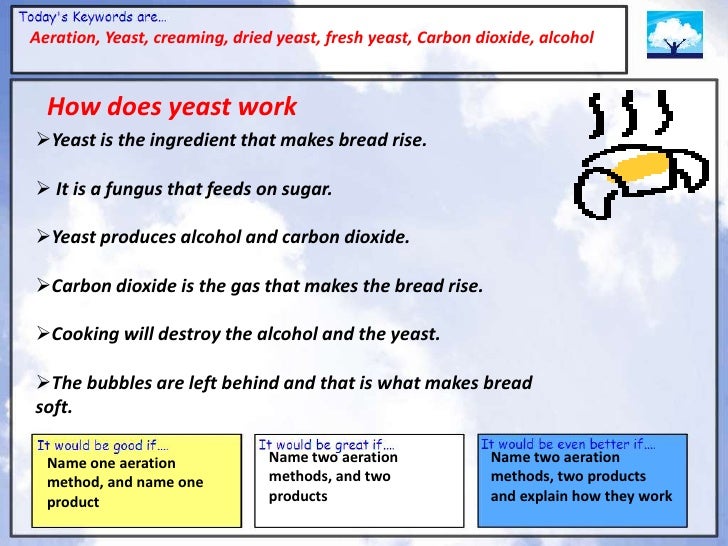 Today's Keywords are…
Aeration, Yeast, creaming, dried yeast, fresh yeast, Carbon dioxide, alcohol

How does yeast work

➢Yeast is the ingredient that makes bread rise.

➢ It is a fungus that feeds on sugar.

➢Yeast produces alcohol and carbon dioxide.

➢Carbon dioxide is the gas that makes the bread rise.

➢Cooking will destroy the alcohol and the yeast.

➢The bubbles are left behind and that is what makes bread soft.

It would be good if….
Name one aeration method, and name one product

It would be great if….
Name two aeration methods, and two products

It would be even better if….
Name two aeration methods, two products and explain how they work